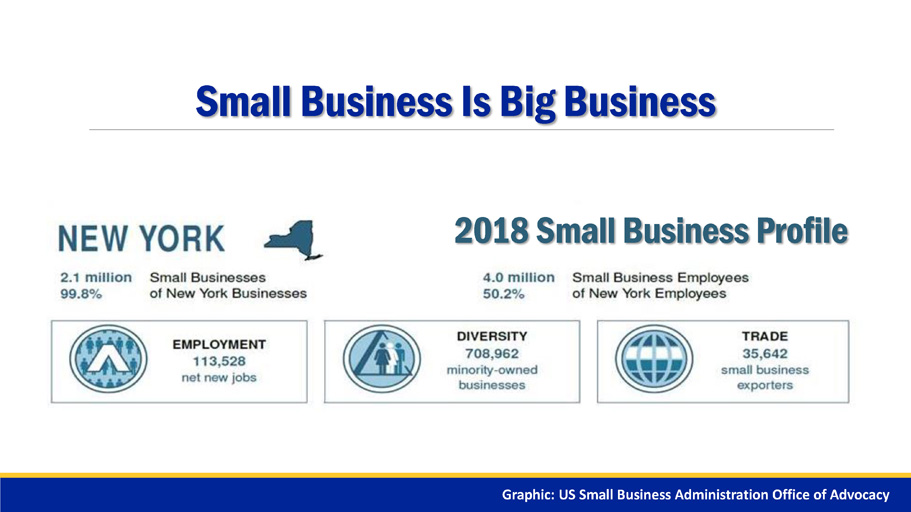 Small Business Is Big Business

NEW YORK

2018 Small Business Profile

2.1 million Small Businesses
99.8% of New York Businesses

4.0 million Small Business Employees
50.2% of New York Employees

EMPLOYMENT
113,528
net new jobs

DIVERSITY
708,962
minority-owned businesses

TRADE
35,642
small business exporters

Graphic: US Small Business Administration Office of Advocacy